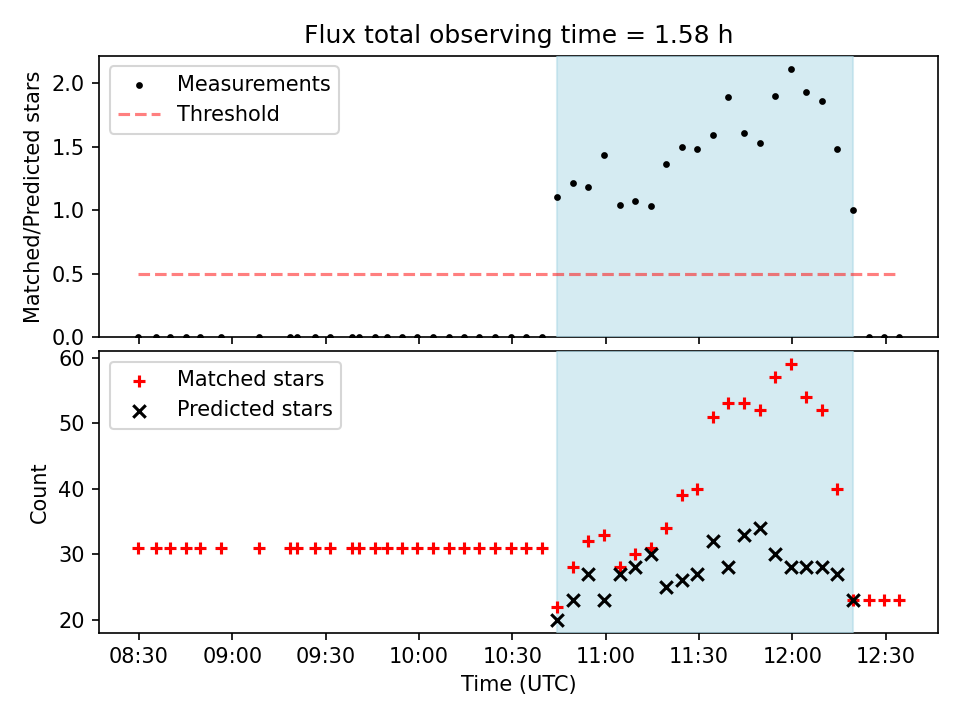 Flux total observing time = 1.58 h

Measurements
Threshold

Matched/Predicted stars

2.0
1.5
1.0
0.5
0.0

Matched stars
Predicted stars

Count

60
50
40
30
20

08:30
09:00
09:30
10:00
10:30
11:00
11:30
12:00
12:30

Time (UTC)